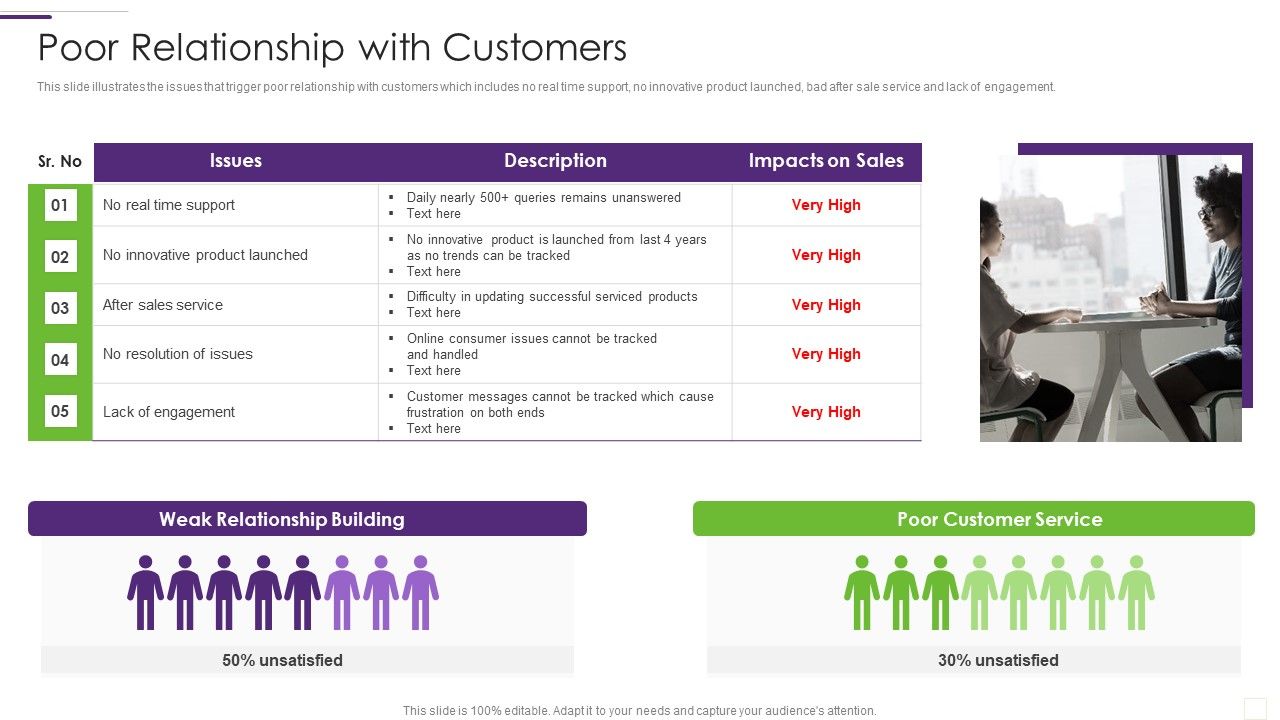 Poor Relationship with Customers

This slide illustrates the issues that trigger poor relationship with customers which includes no real time support, no innovative product launched, bad after sale service and lack of engagement.

| Sr. No | Issues | Description | Impacts on Sales |
|---|---|---|---|
| 01 | No real time support | ▪ Daily nearly 500+ queries remains unanswered ▪ Text here | Very High |
| 02 | No innovative product launched | ▪ No innovative product is launched from last 4 years as no trends can be tracked ▪ Text here | Very High |
| 03 | After sales service | ▪ Difficulty in updating successful serviced products ▪ Text here | Very High |
| 04 | No resolution of issues | ▪ Online consumer issues cannot be tracked and handled ▪ Text here | Very High |
| 05 | Lack of engagement | ▪ Customer messages cannot be tracked which cause frustration on both ends ▪ Text here | Very High |

Weak Relationship Building

50% unsatisfied

Poor Customer Service

30% unsatisfied

This slide is 100% editable. Adapt it to your needs and capture your audience's attention.